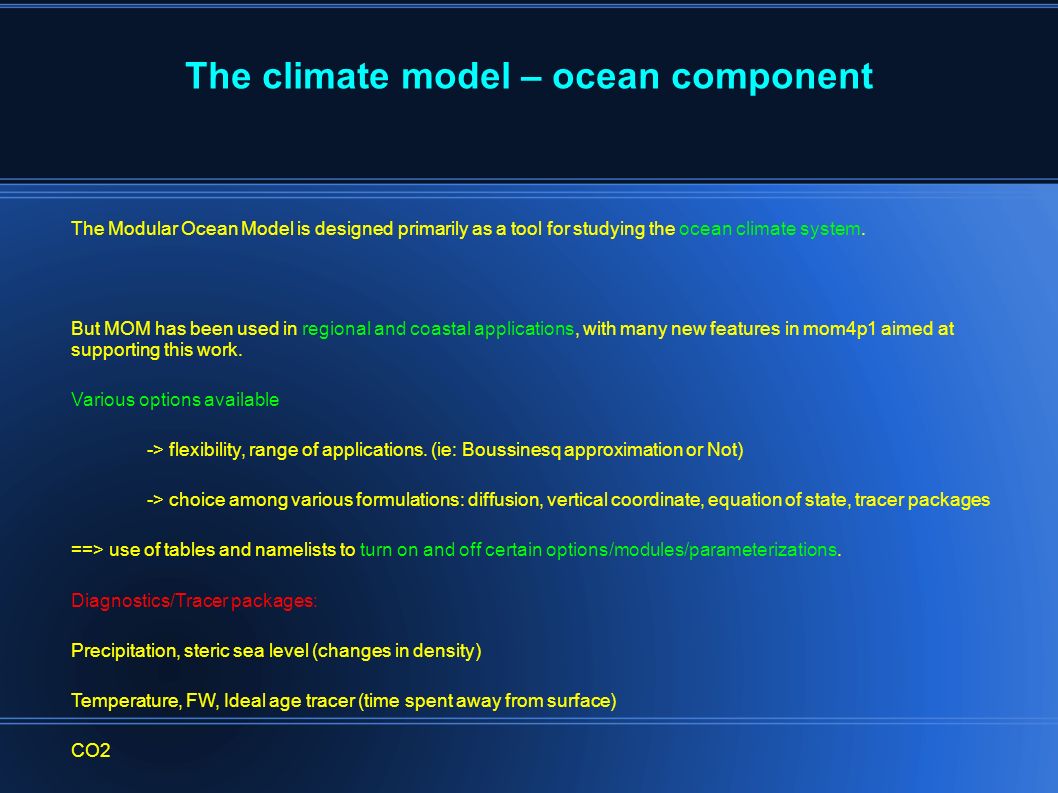 The climate model – ocean component

The Modular Ocean Model is designed primarily as a tool for studying the ocean climate system.

But MOM has been used in regional and coastal applications, with many new features in mom4p1 aimed at supporting this work.

Various options available

-> flexibility, range of applications. (ie: Boussinesq approximation or Not)

-> choice among various formulations: diffusion, vertical coordinate, equation of state, tracer packages

==> use of tables and namelists to turn on and off certain options/modules/parameterizations.

Diagnostics/Tracer packages:

Precipitation, steric sea level (changes in density)

Temperature, FW, Ideal age tracer (time spent away from surface)

CO2